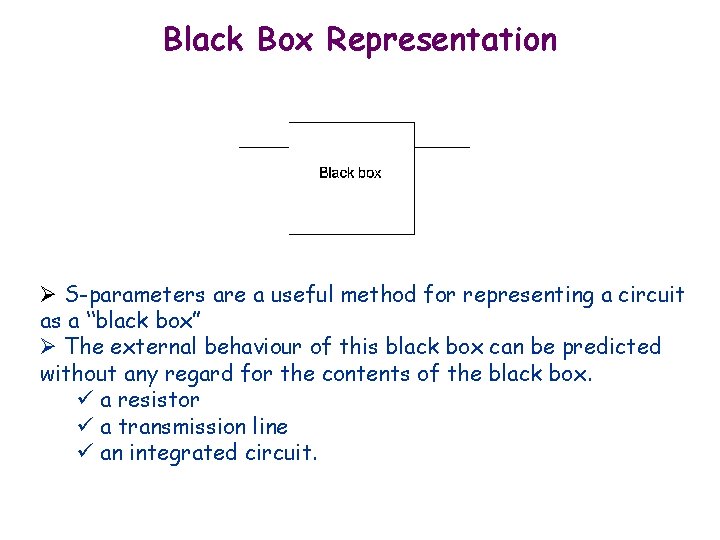 Black Box Representation

Black box

➢ S-parameters are a useful method for representing a circuit as a “black box”

➢ The external behaviour of this black box can be predicted without any regard for the contents of the black box.

✓ a resistor

✓ a transmission line

✓ an integrated circuit.